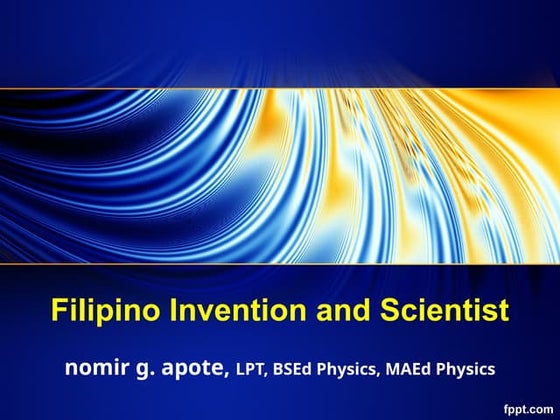 Filipino Invention and Scientist

nomir g. apote, LPT, BSEd Physics, MAEd Physics

fppt.com